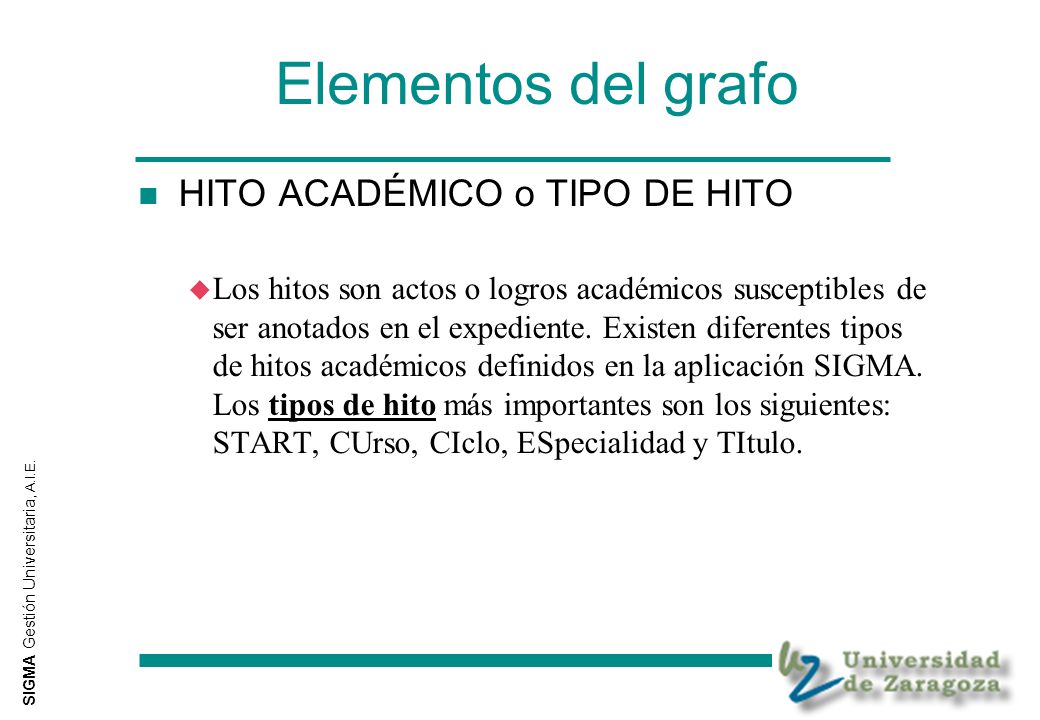 Elementos del grafo

HITO ACADÉMICO o TIPO DE HITO

Los hitos son actos o logros académicos susceptibles de ser anotados en el expediente. Existen diferentes tipos de hitos académicos definidos en la aplicación SIGMA. Los tipos de hito más importantes son los siguientes: START, CUrso, CIclo, ESpecialidad y TItulo.

SIGMA Gestión Universitaria, A.I.E.

Universidad de Zaragoza